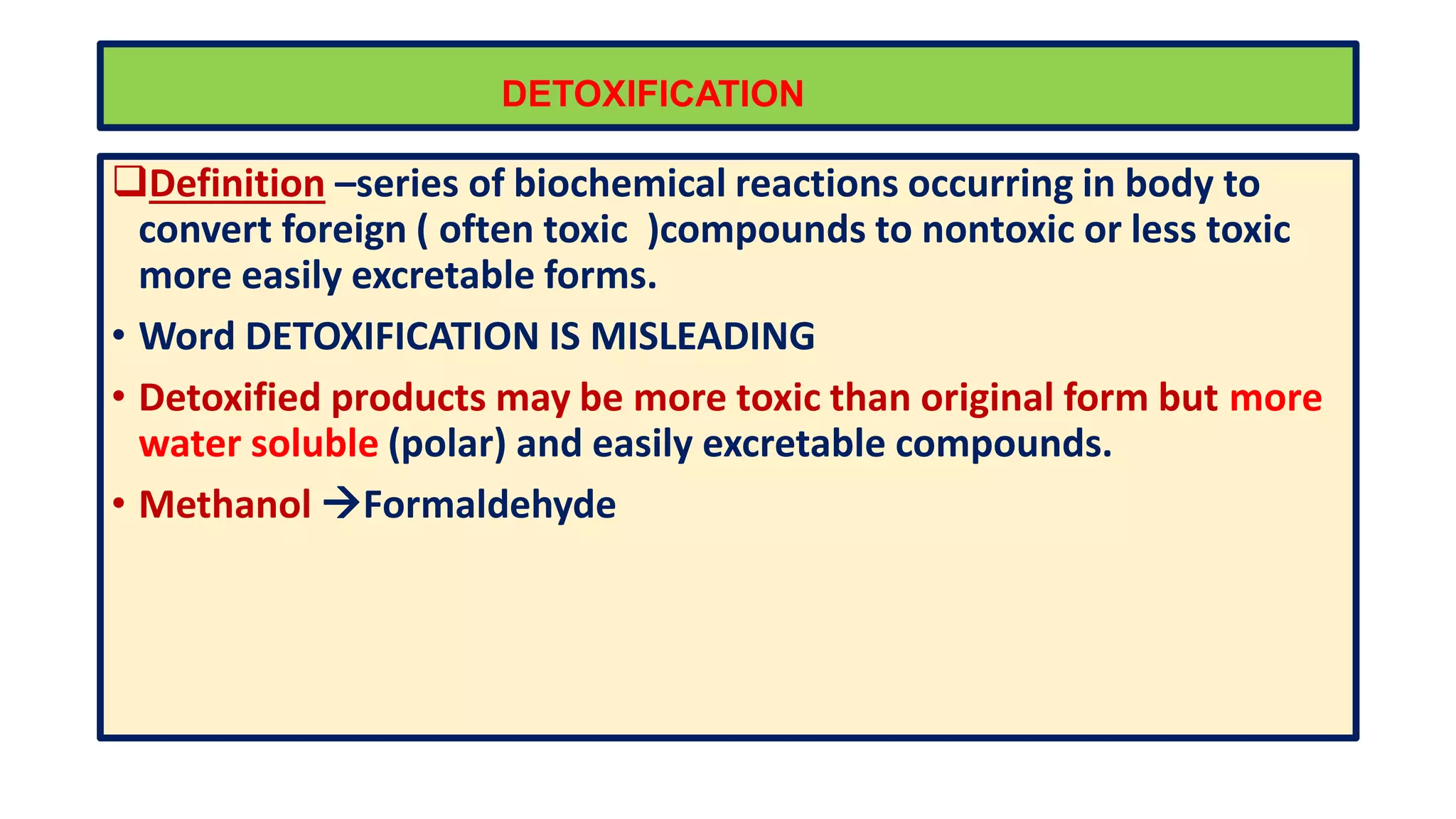 DETOXIFICATION

❑Definition –series of biochemical reactions occurring in body to convert foreign ( often toxic )compounds to nontoxic or less toxic more easily excretable forms.

• Word DETOXIFICATION IS MISLEADING

• Detoxified products may be more toxic than original form but more water soluble (polar) and easily excretable compounds.

• Methanol →Formaldehyde